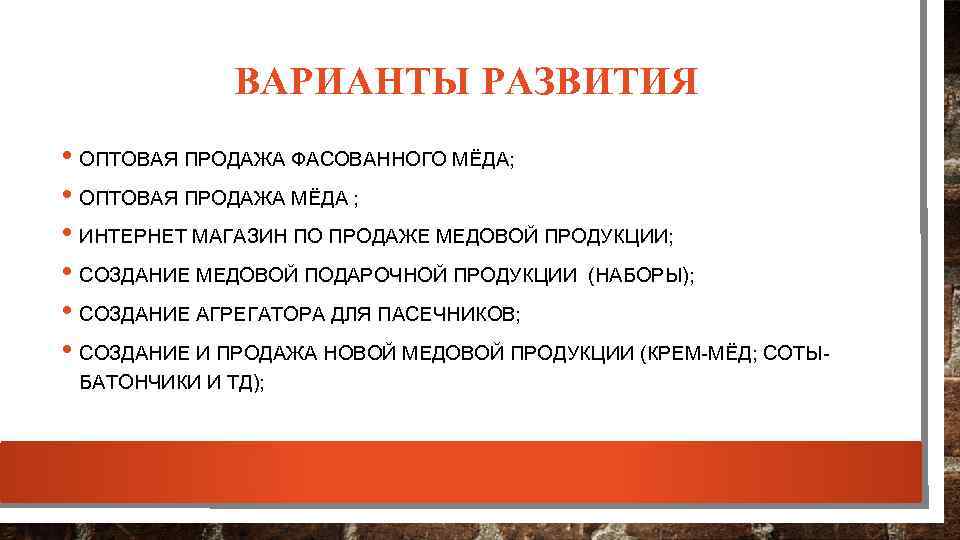 ВАРИАНТЫ РАЗВИТИЯ

• ОПТОВАЯ ПРОДАЖА ФАСОВАННОГО МЁДА;

• ОПТОВАЯ ПРОДАЖА МЁДА ;

• ИНТЕРНЕТ МАГАЗИН ПО ПРОДАЖЕ МЕДОВОЙ ПРОДУКЦИИ;

• СОЗДАНИЕ МЕДОВОЙ ПОДАРОЧНОЙ ПРОДУКЦИИ (НАБОРЫ);

• СОЗДАНИЕ АГРЕГАТОРА ДЛЯ ПАСЕЧНИКОВ;

• СОЗДАНИЕ И ПРОДАЖА НОВОЙ МЕДОВОЙ ПРОДУКЦИИ (КРЕМ-МЁД; СОТЫ-БАТОНЧИКИ И ТД);